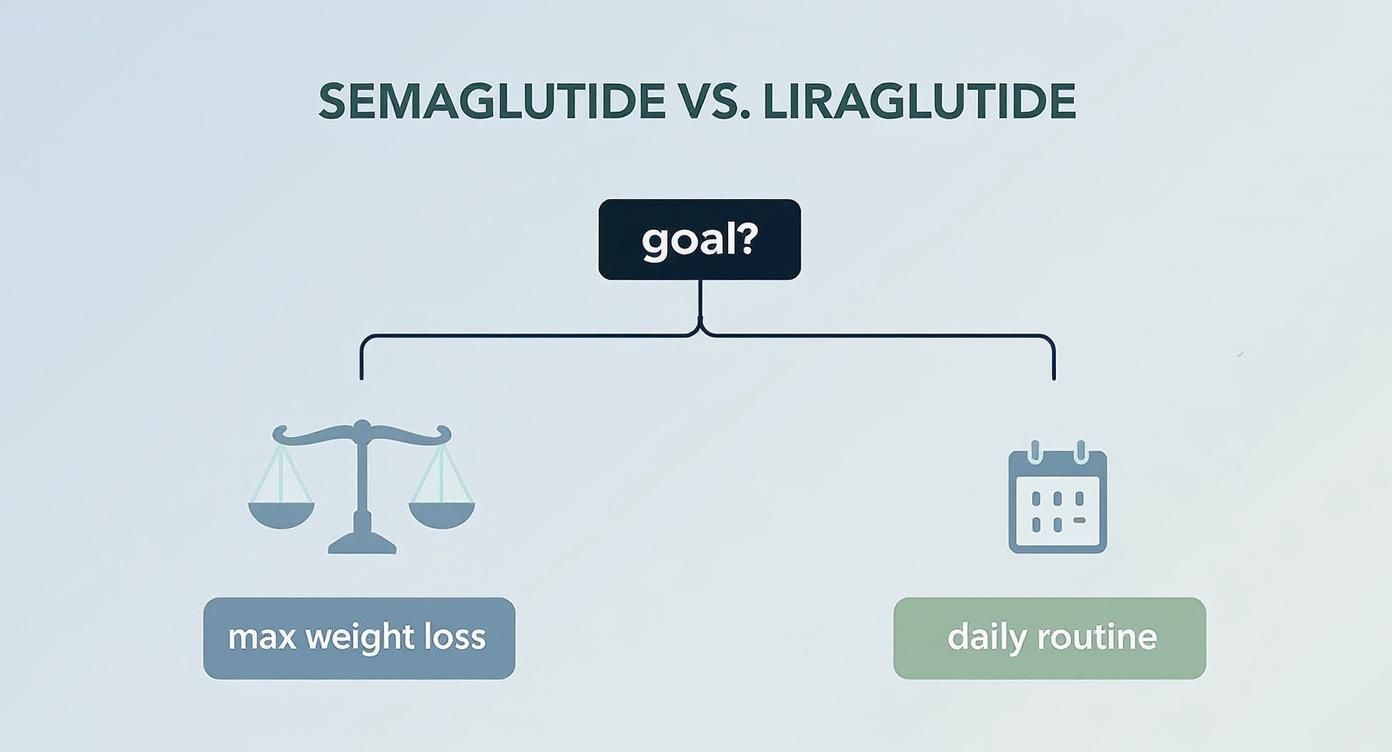 SEMAGLUTIDE VS. LIRAGLUTIDE

goal?

max weight loss

daily routine